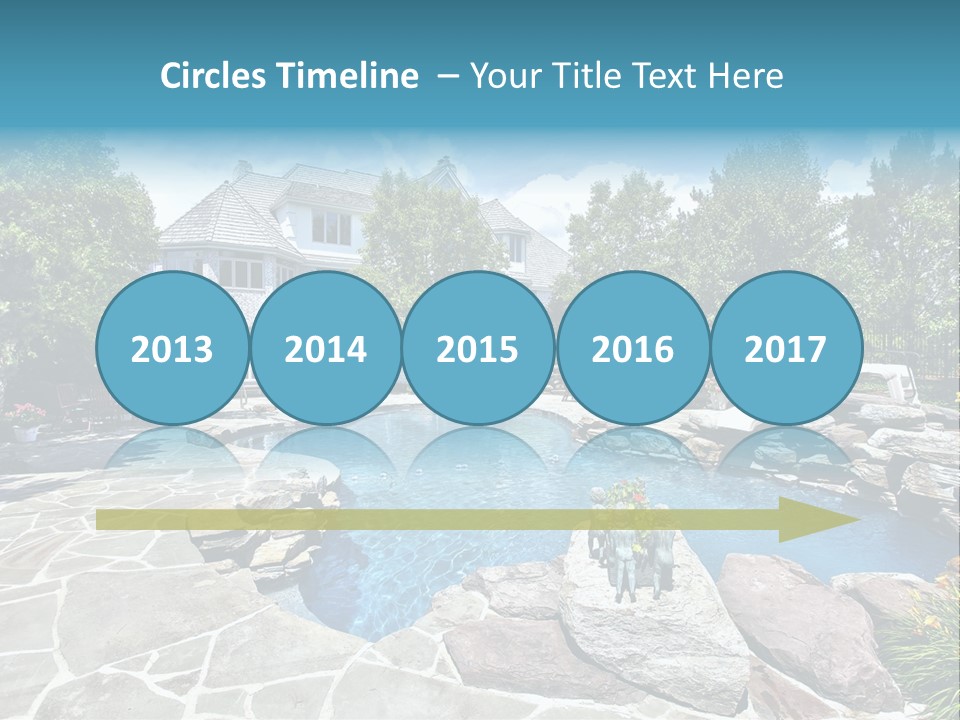 Circles Timeline – Your Title Text Here

2013

2014

2015

2016

2017